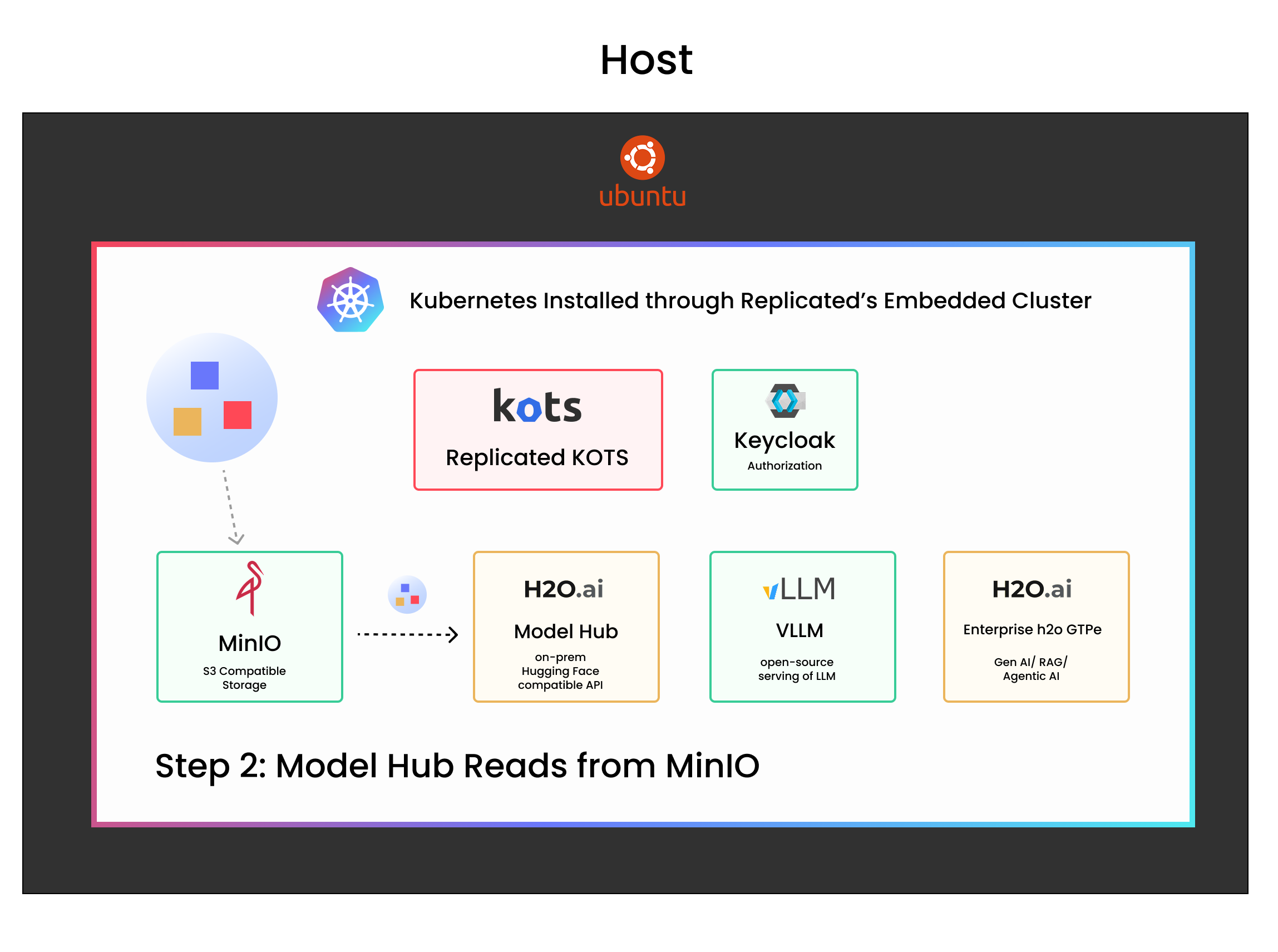 Host

ubuntu

Kubernetes Installed through Replicated's Embedded Cluster

kots

Replicated KOTS

Keycloak

Authorization

MinIO

S3 Compatible Storage

H2O.ai

Model Hub

on-prem Hugging Face compatible API

vLLM

VLLM

open-source serving of LLM

H2O.ai

Enterprise h2o GTPe

Gen AI/ RAG/ Agentic AI

Step 2: Model Hub Reads from MinIO